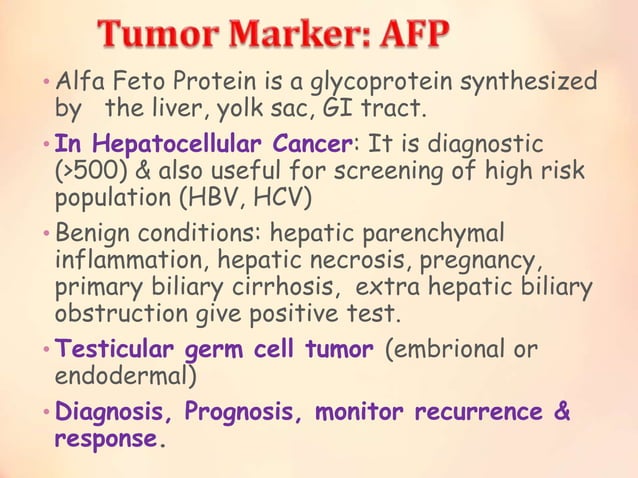 Tumor Marker: AFP

• Alfa Feto Protein is a glycoprotein synthesized by the liver, yolk sac, GI tract.

• In Hepatocellular Cancer: It is diagnostic (>500) & also useful for screening of high risk population (HBV, HCV)

• Benign conditions: hepatic parenchymal inflammation, hepatic necrosis, pregnancy, primary biliary cirrhosis, extra hepatic biliary obstruction give positive test.

• Testicular germ cell tumor (embrional or endodermal)

• Diagnosis, Prognosis, monitor recurrence & response.